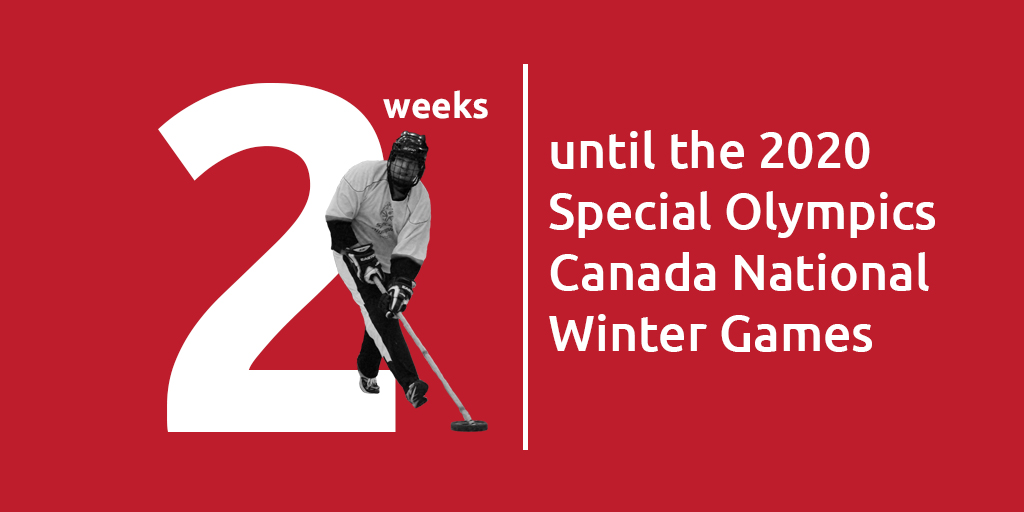 2 weeks

until the 2020 Special Olympics Canada National Winter Games